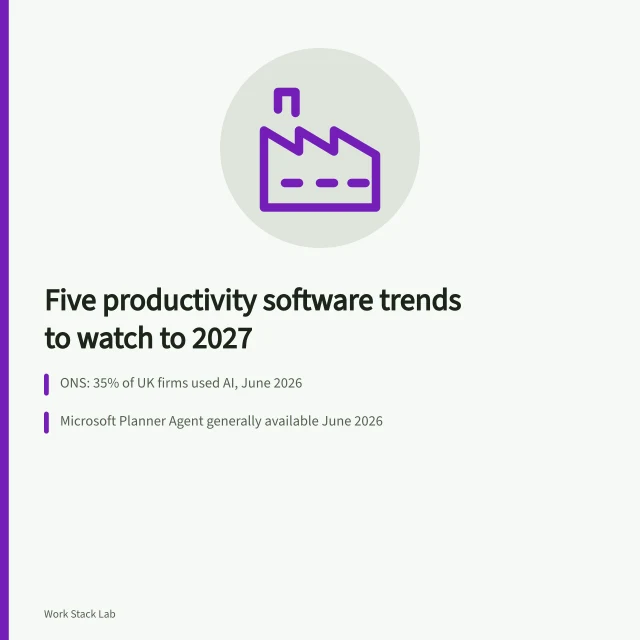 Five productivity software trends to watch to 2027

ONS: 35% of UK firms used AI, June 2026

Microsoft Planner Agent generally available June 2026

Work Stack Lab